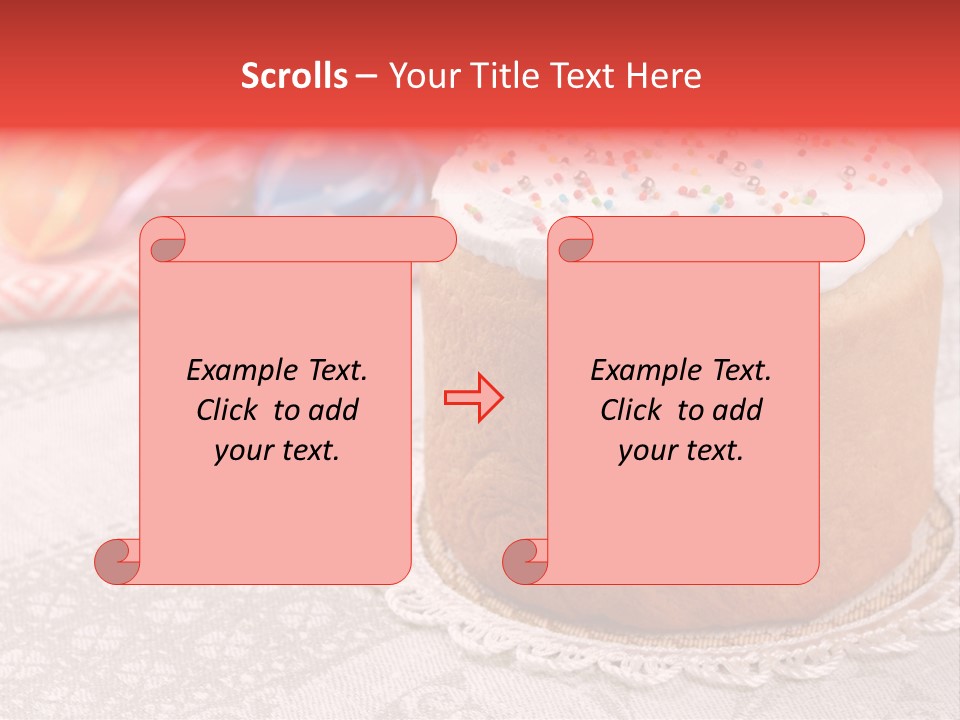 Scrolls – Your Title Text Here

Example Text. Click to add your text.

Example Text. Click to add your text.